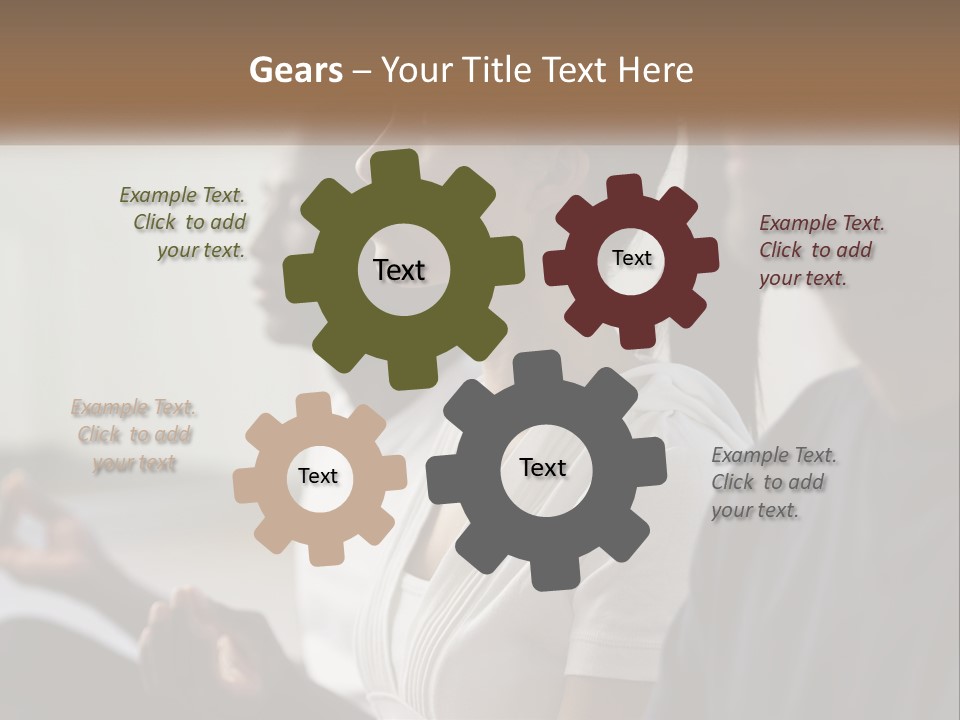 Gears – Your Title Text Here

Example Text. Click to add your text.

Text

Text

Example Text. Click to add your text.

Example Text. Click to add your text

Text

Text

Example Text. Click to add your text.